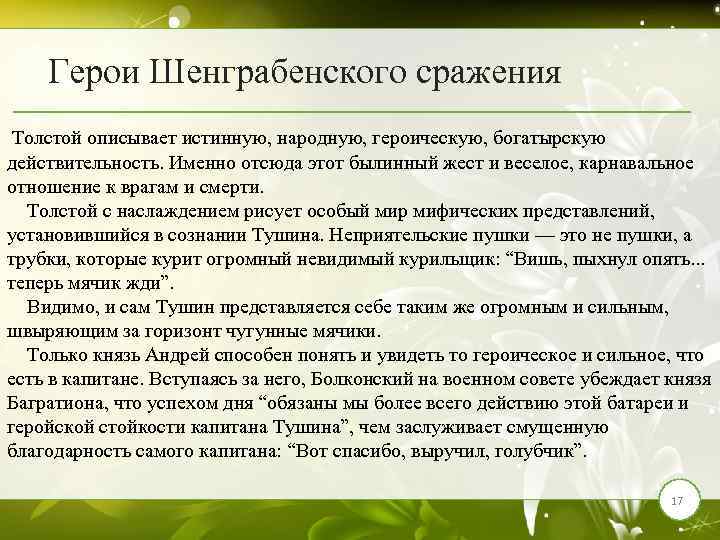 Герои Шенграбенского сражения

Толстой описывает истинную, народную, героическую, богатырскую действительность. Именно отсюда этот былинный жест и веселое, карнавальное отношение к врагам и смерти.

Толстой с наслаждением рисует особый мир мифических представлений, установившийся в сознании Тушина. Неприятельские пушки — это не пушки, а трубки, которые курит огромный невидимый курильщик: “Вишь, пыхнул опять... теперь мячик жди”.

Видимо, и сам Тушин представляется себе таким же огромным и сильным, швыряющим за горизонт чугунные мячики.

Только князь Андрей способен понять и увидеть то героическое и сильное, что есть в капитане. Вступаясь за него, Болконский на военном совете убеждает князя Багратиона, что успехом дня “обязаны мы более всего действию этой батареи и геройской стойкости капитана Тушина”, чем заслуживает смущенную благодарность самого капитана: “Вот спасибо, выручил, голубчик”.

17